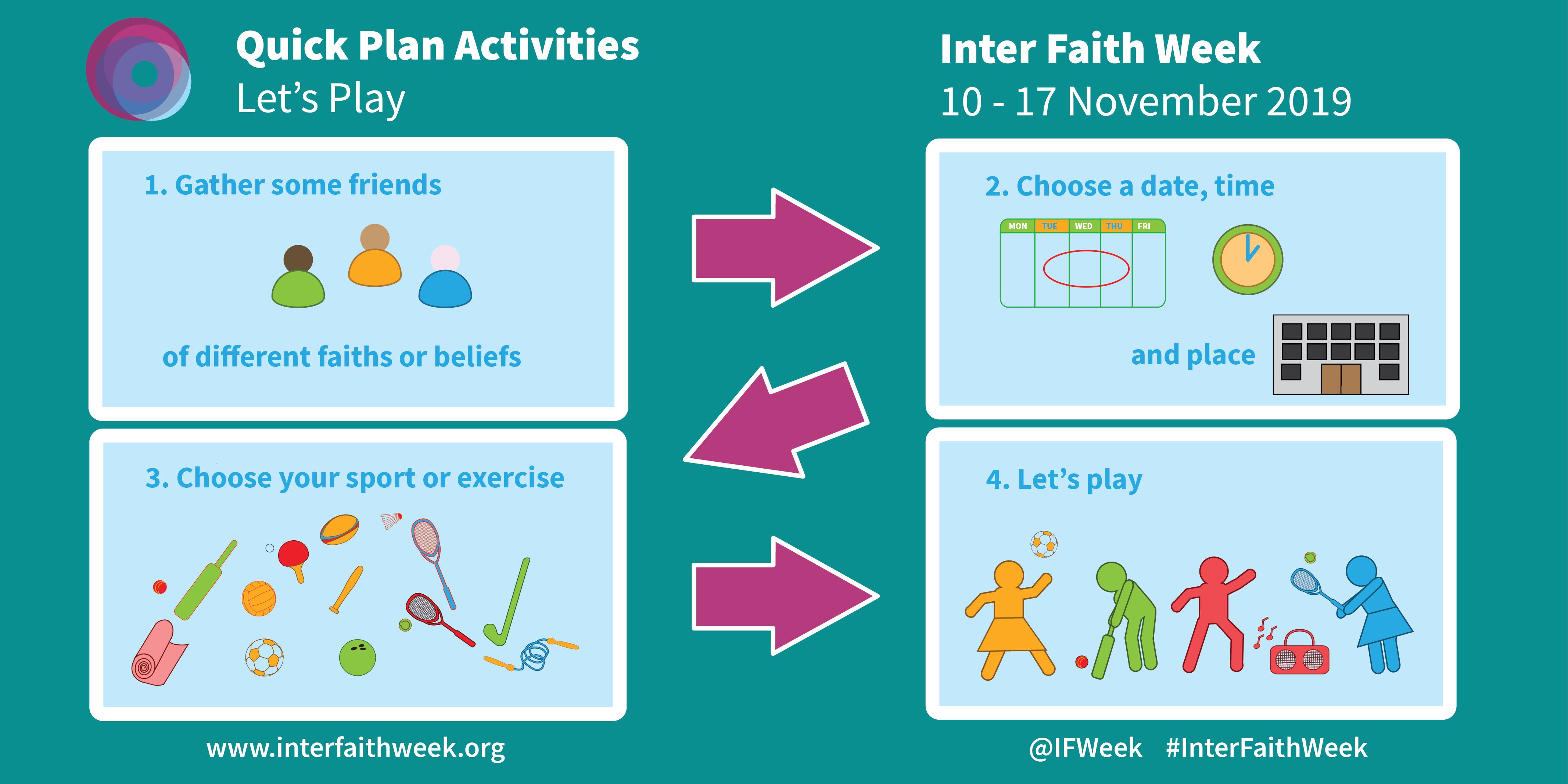 Quick Plan Activities
Let's Play

Inter Faith Week
10 - 17 November 2019

1. Gather some friends

of different faiths or beliefs

2. Choose a date, time

MON TUE WED THU FRI

and place

3. Choose your sport or exercise

4. Let's play

www.interfaithweek.org

@IFWeek #InterFaithWeek